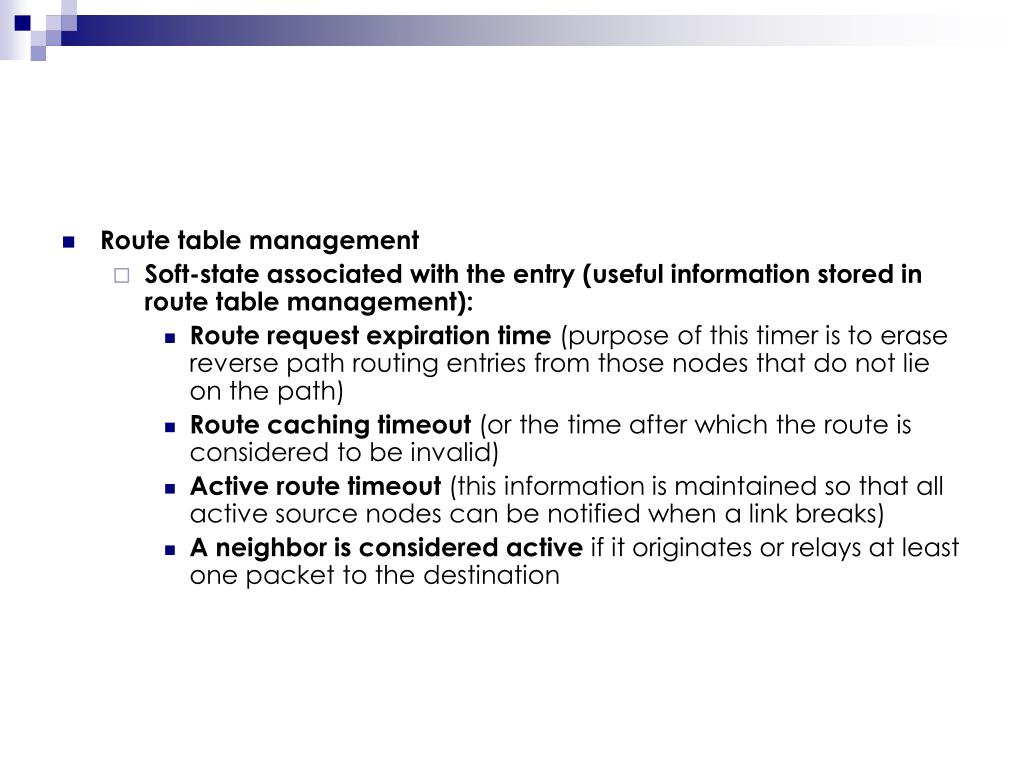 Route table management

Soft-state associated with the entry (useful information stored in route table management):

Route request expiration time (purpose of this timer is to erase reverse path routing entries from those nodes that do not lie on the path)

Route caching timeout (or the time after which the route is considered to be invalid)

Active route timeout (this information is maintained so that all active source nodes can be notified when a link breaks)

A neighbor is considered active if it originates or relays at least one packet to the destination